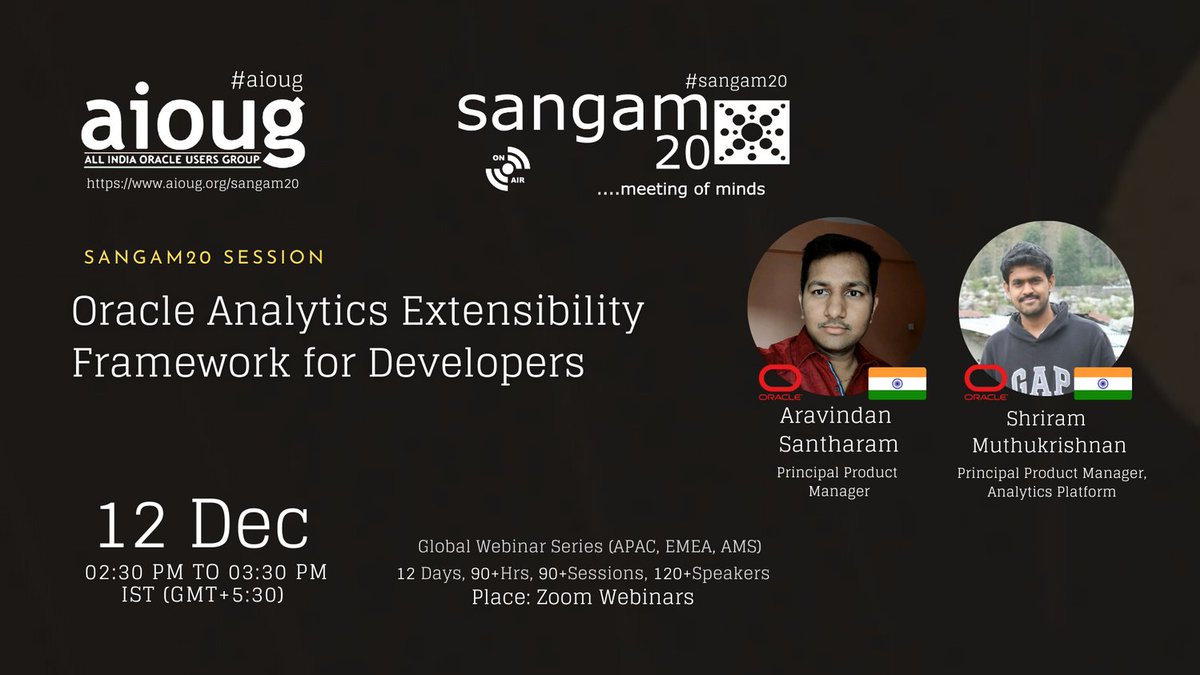 #aioug
aioug
ALL INDIA ORACLE USERS GROUP
https://www.aioug.org/sangam20

#sangam20
sangam
20
ON AIR
....meeting of minds

SANGAM20 SESSION

Oracle Analytics Extensibility Framework for Developers

ORACLE
Aravindan Santharam
Principal Product Manager

ORACLE
GAP
Shriram Muthukrishnan
Principal Product Manager, Analytics Platform

12 Dec
02:30 PM TO 03:30 PM
IST (GMT+5:30)

Global Webinar Series (APAC, EMEA, AMS)
12 Days, 90+Hrs, 90+Sessions, 120+Speakers
Place: Zoom Webinars